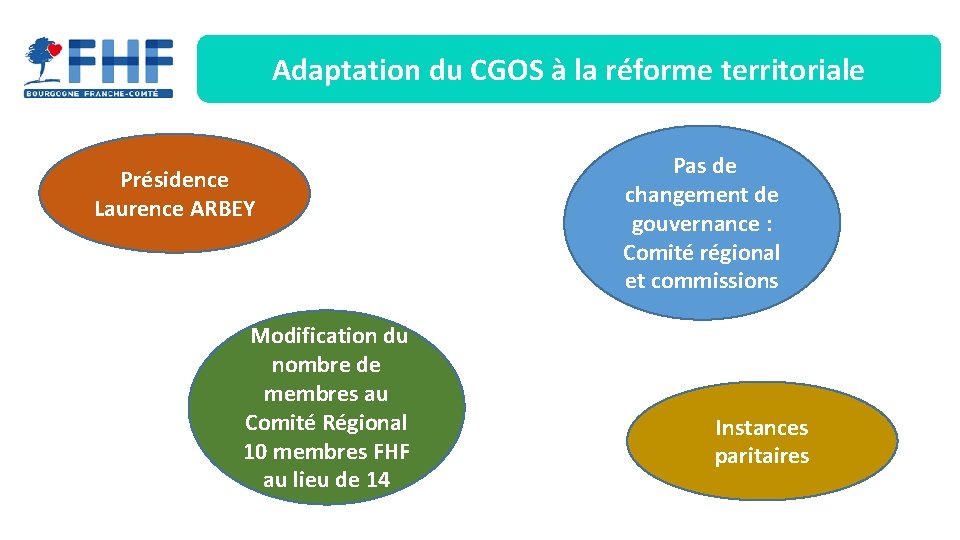 FHF
BOURGOGNE FRANCHE-COMTÉ

Adaptation du CGOS à la réforme territoriale

Présidence
Laurence ARBEY

Pas de changement de gouvernance : Comité régional et commissions

Modification du nombre de membres au Comité Régional 10 membres FHF au lieu de 14

Instances paritaires